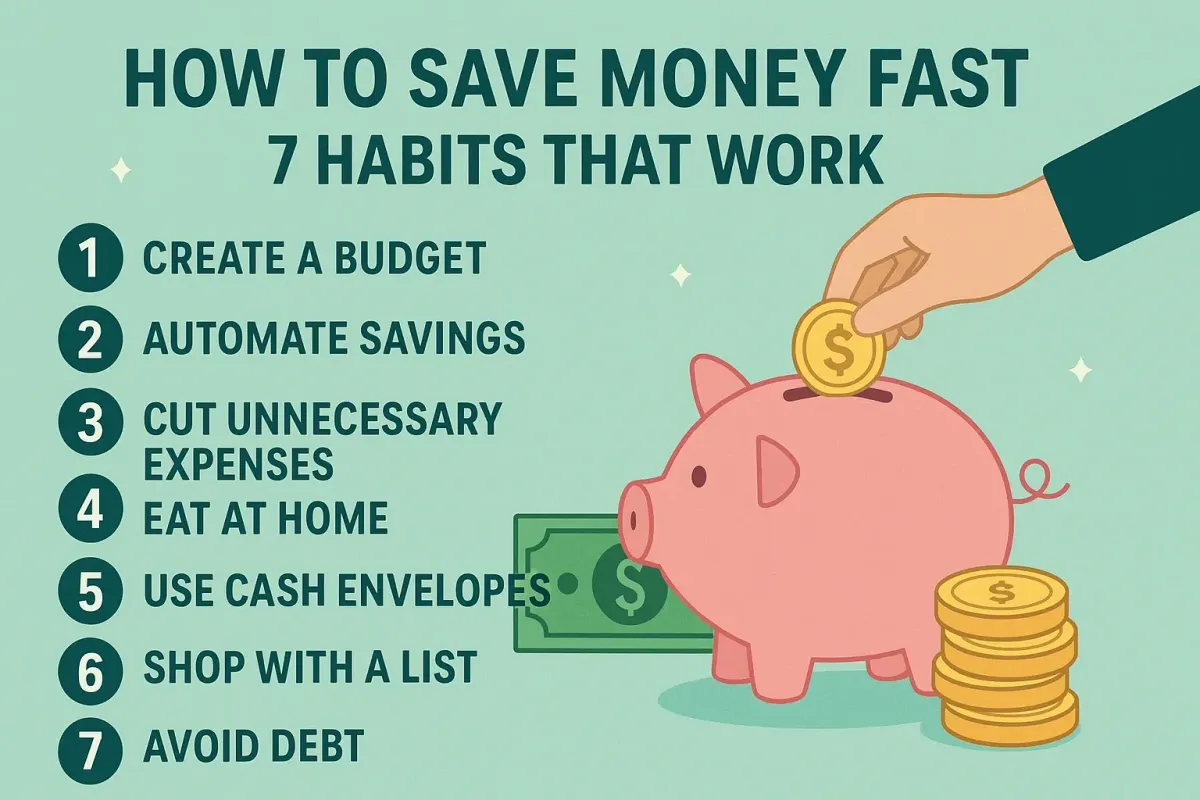 HOW TO SAVE MONEY FAST
7 HABITS THAT WORK

1 CREATE A BUDGET
2 AUTOMATE SAVINGS
3 CUT UNNECESSARY EXPENSES
4 EAT AT HOME
5 USE CASH ENVELOPES
6 SHOP WITH A LIST
7 AVOID DEBT

$
$
$